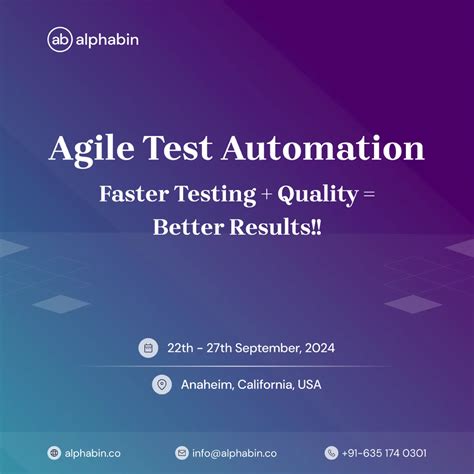 ab alphabin

Agile Test Automation

Faster Testing + Quality = Better Results!!

22th - 27th September, 2024

Anaheim, California, USA

alphabin.co

info@alphabin.co

+91-635 174 0301